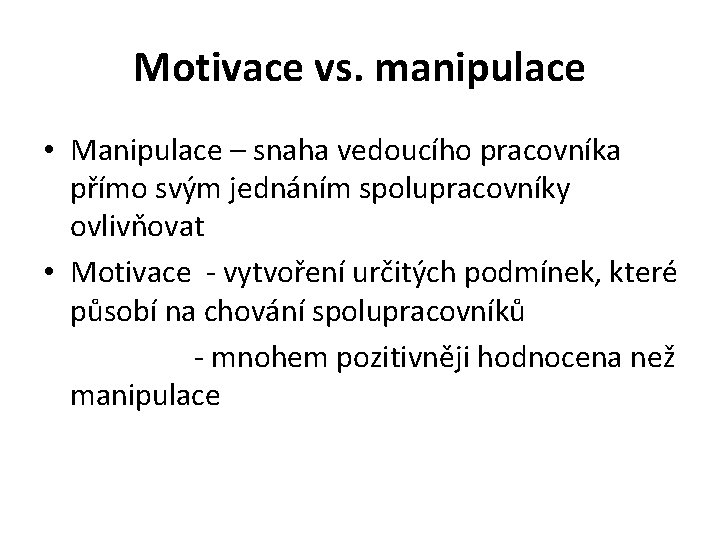 Motivace vs. manipulace

• Manipulace – snaha vedoucího pracovníka přímo svým jednáním spolupracovníky ovlivňovat

• Motivace - vytvoření určitých podmínek, které působí na chování spolupracovníků

- mnohem pozitivněji hodnocena než manipulace